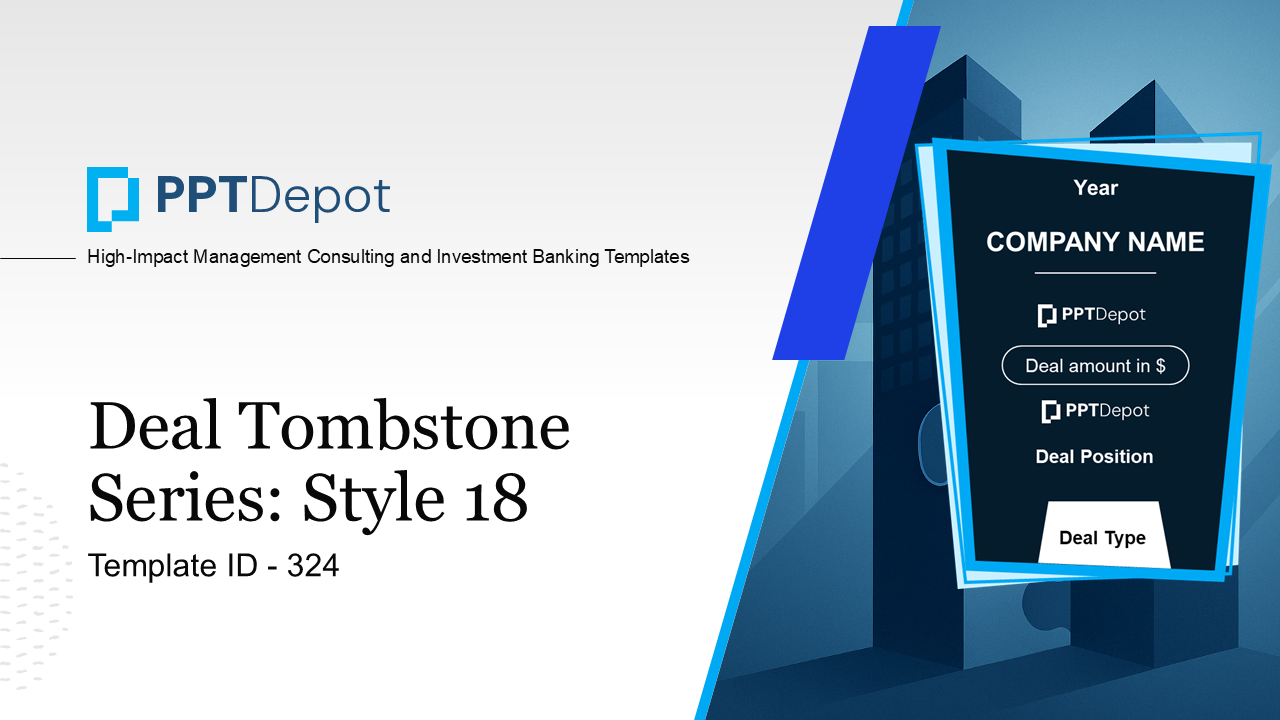 PPTDepot

High-Impact Management Consulting and Investment Banking Templates

Deal Tombstone Series: Style 18

Template ID - 324

Year

COMPANY NAME

PPTDepot

Deal amount in $

PPTDepot

Deal Position

Deal Type